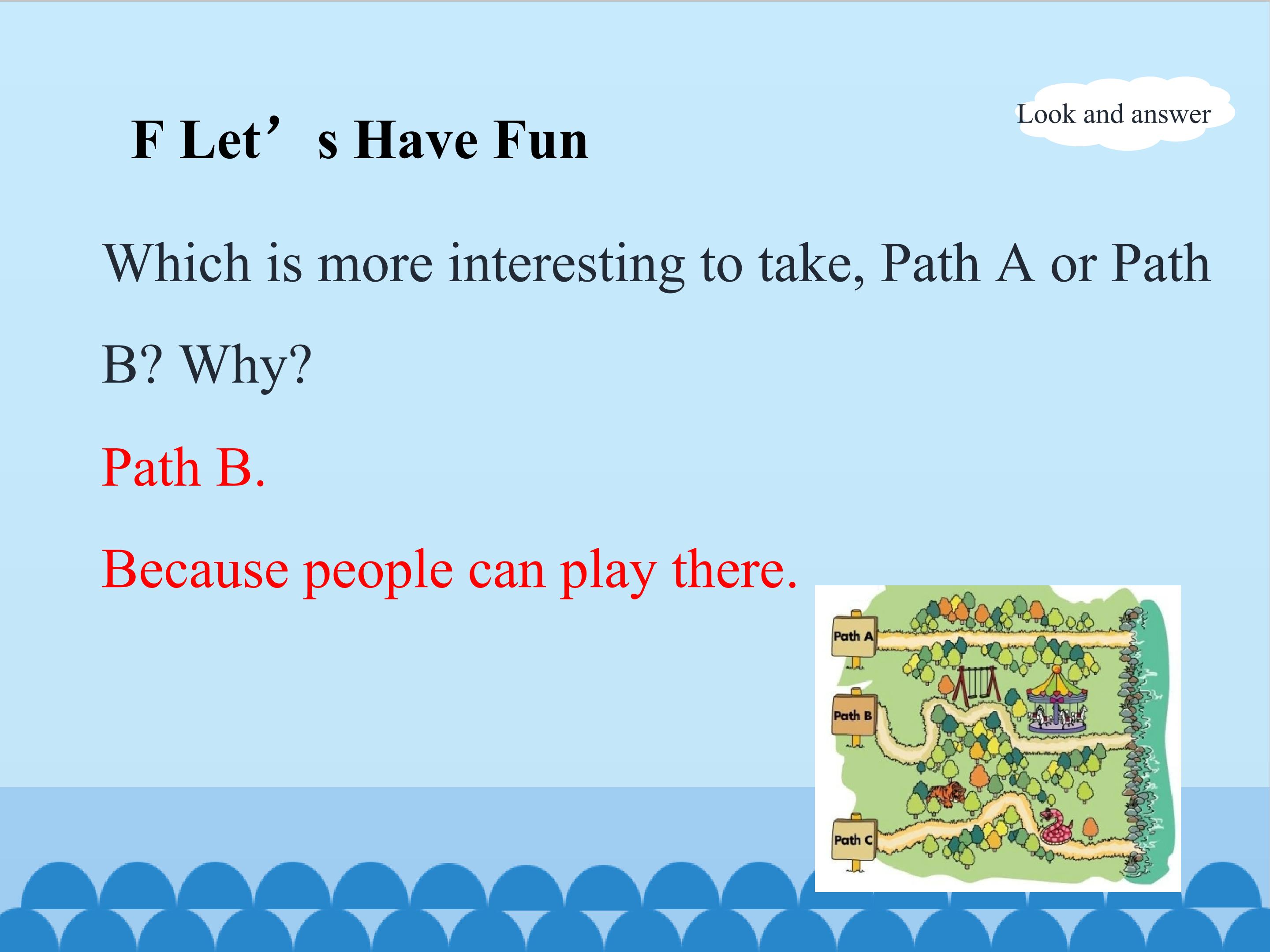 F Let’s Have Fun

Look and answer

Which is more interesting to take, Path A or Path B? Why?

Path B.

Because people can play there.

Path A

Path B

Path C